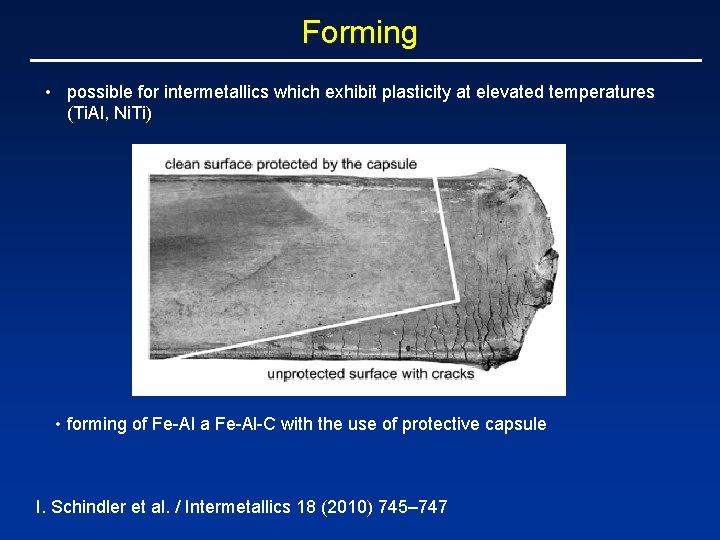 Forming

• possible for intermetallics which exhibit plasticity at elevated temperatures (TiAl, NiTi)

clean surface protected by the capsule

unprotected surface with cracks

• forming of Fe-Al a Fe-Al-C with the use of protective capsule

I. Schindler et al. / Intermetallics 18 (2010) 745–747